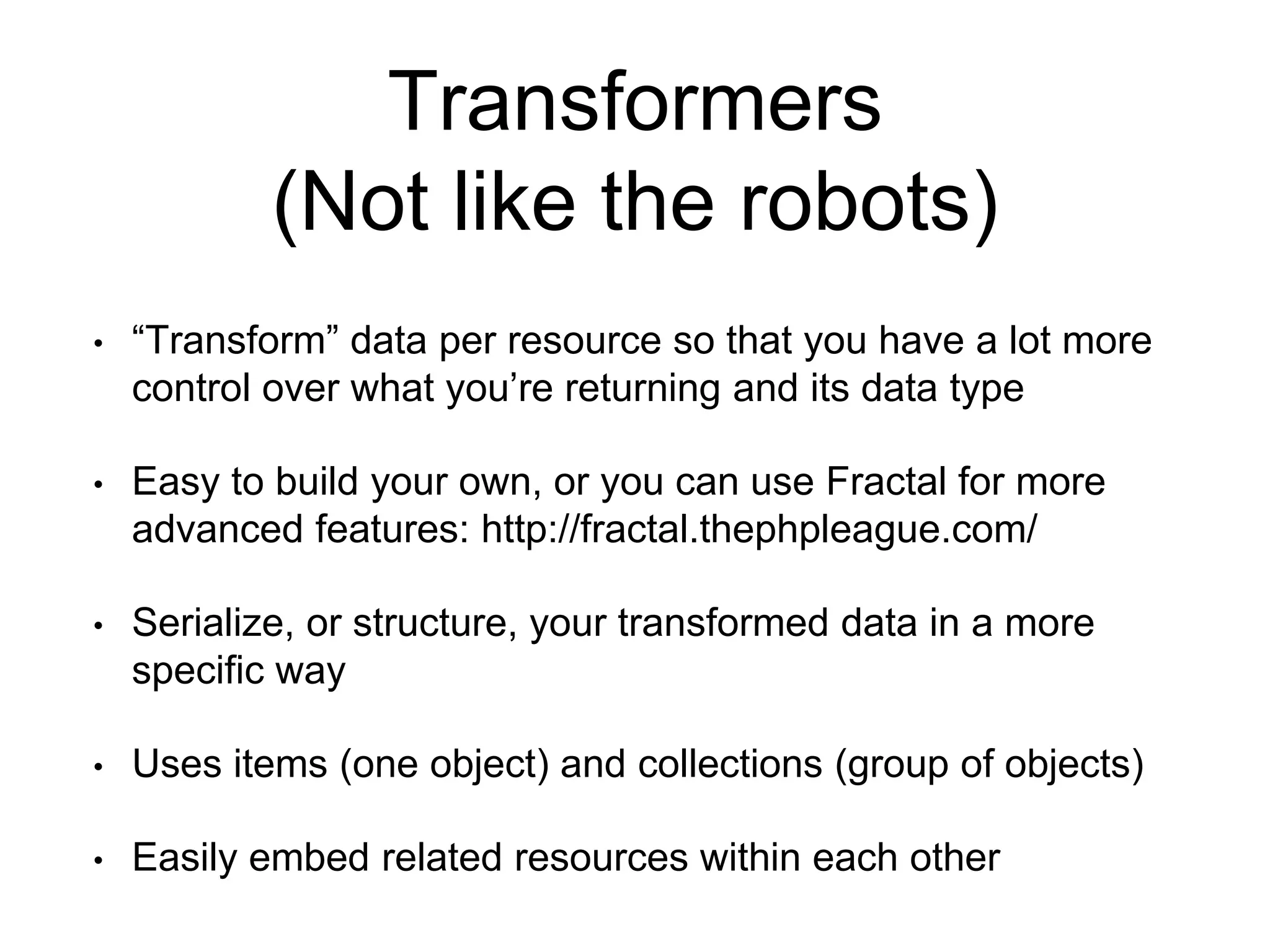 Transformers
(Not like the robots)

• “Transform” data per resource so that you have a lot more control over what you’re returning and its data type

• Easy to build your own, or you can use Fractal for more advanced features: http://fractal.thephpleague.com/

• Serialize, or structure, your transformed data in a more specific way

• Uses items (one object) and collections (group of objects)

• Easily embed related resources within each other